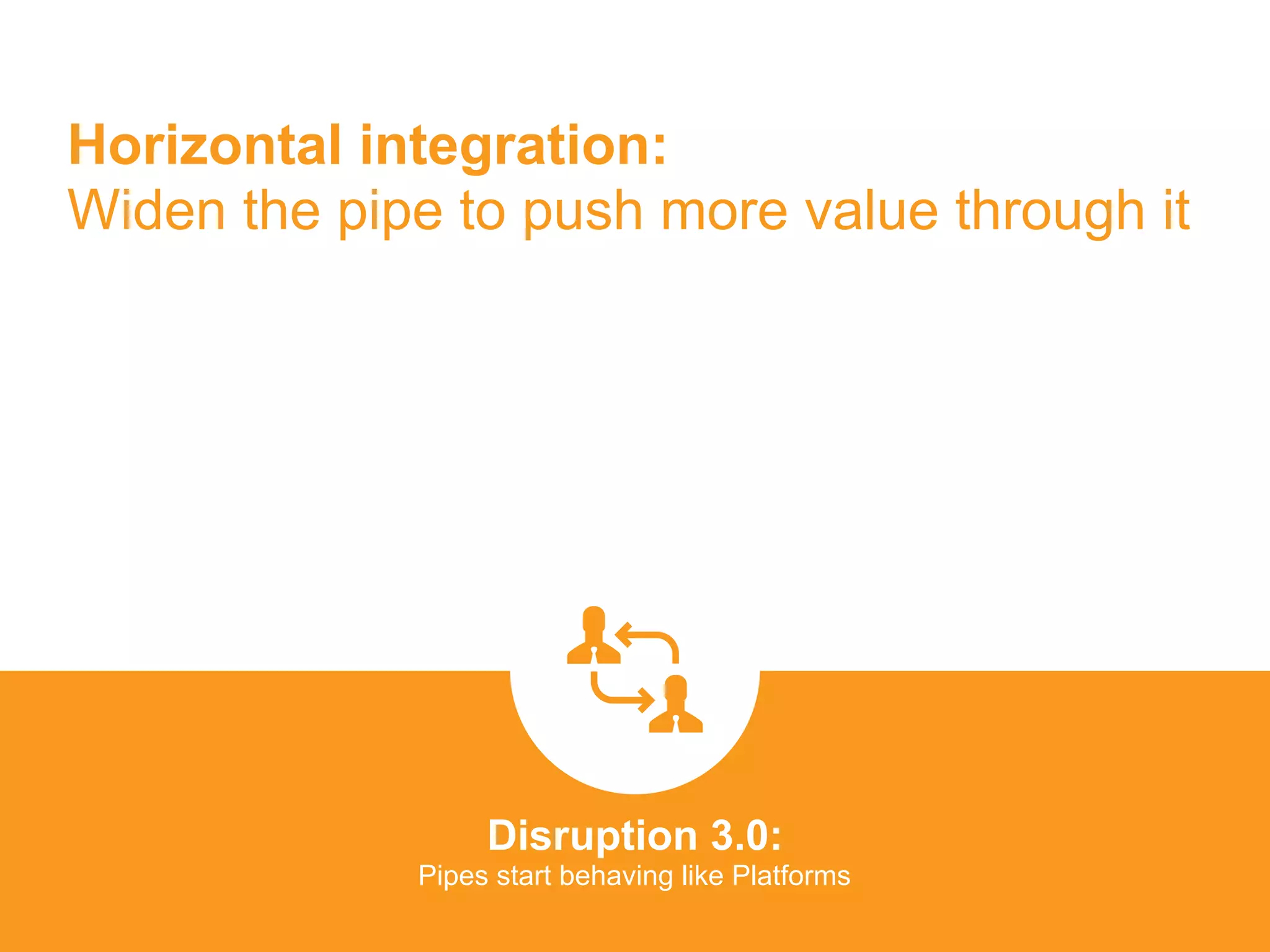 Horizontal integration:
Widen the pipe to push more value through it

Disruption 3.0:
Pipes start behaving like Platforms